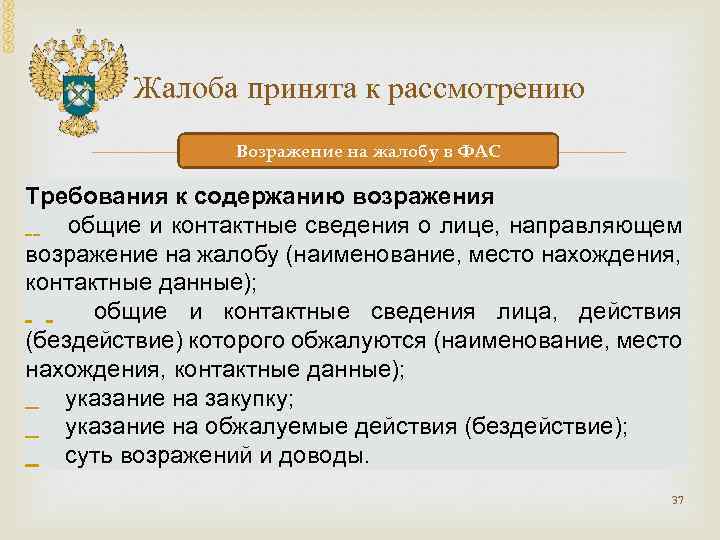 Жалоба принята к рассмотрению

Возражение на жалобу в ФАС

Требования к содержанию возражения

общие и контактные сведения о лице, направляющем возражение на жалобу (наименование, место нахождения, контактные данные);

общие и контактные сведения лица, действия (бездействие) которого обжалуются (наименование, место нахождения, контактные данные);

указание на закупку;

указание на обжалуемые действия (бездействие);

суть возражений и доводы.

37